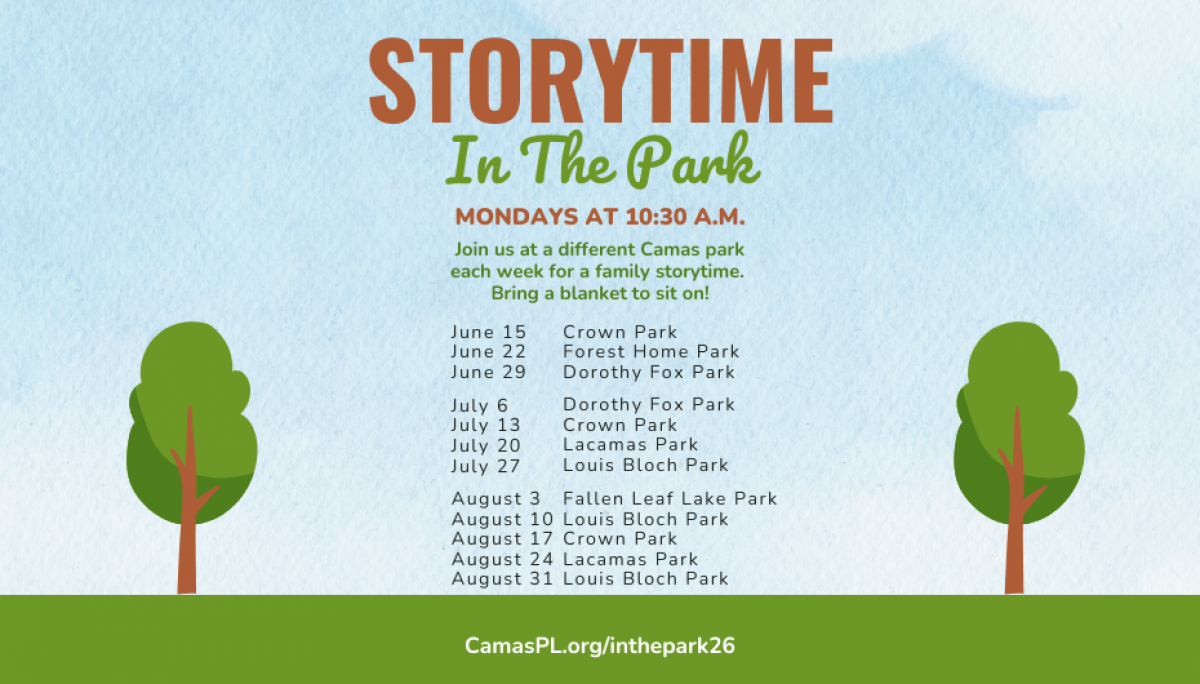 STORYTIME

In The Park

MONDAYS AT 10:30 A.M.

Join us at a different Camas park each week for a family storytime. Bring a blanket to sit on!

June 15 Crown Park
June 22 Forest Home Park
June 29 Dorothy Fox Park

July 6 Dorothy Fox Park
July 13 Crown Park
July 20 Lacamas Park
July 27 Louis Bloch Park

August 3 Fallen Leaf Lake Park
August 10 Louis Bloch Park
August 17 Crown Park
August 24 Lacamas Park
August 31 Louis Bloch Park

CamasPL.org/inthepark26